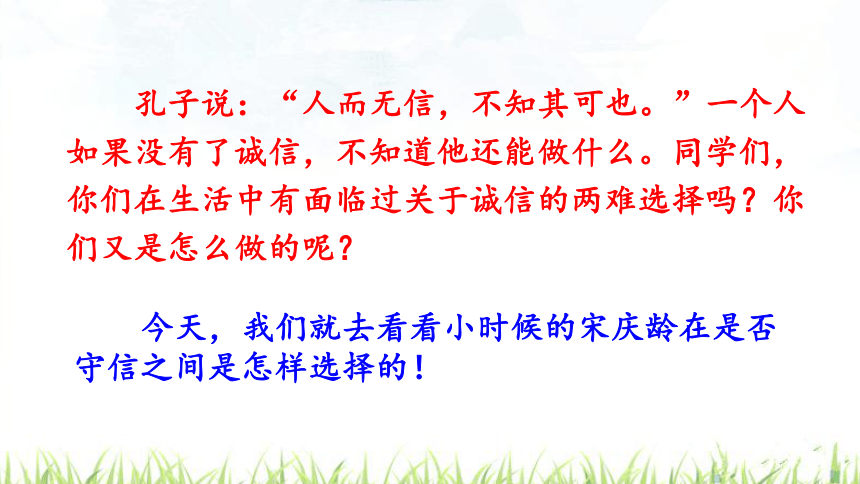 孔子说：“人而无信，不知其可也。”一个人如果没有了诚信，不知道他还能做什么。同学们，你们在生活中有面临过关于诚信的两难选择吗？你们又是怎么做的呢？

今天，我们就去看看小时候的宋庆龄在是否守信之间是怎样选择的！